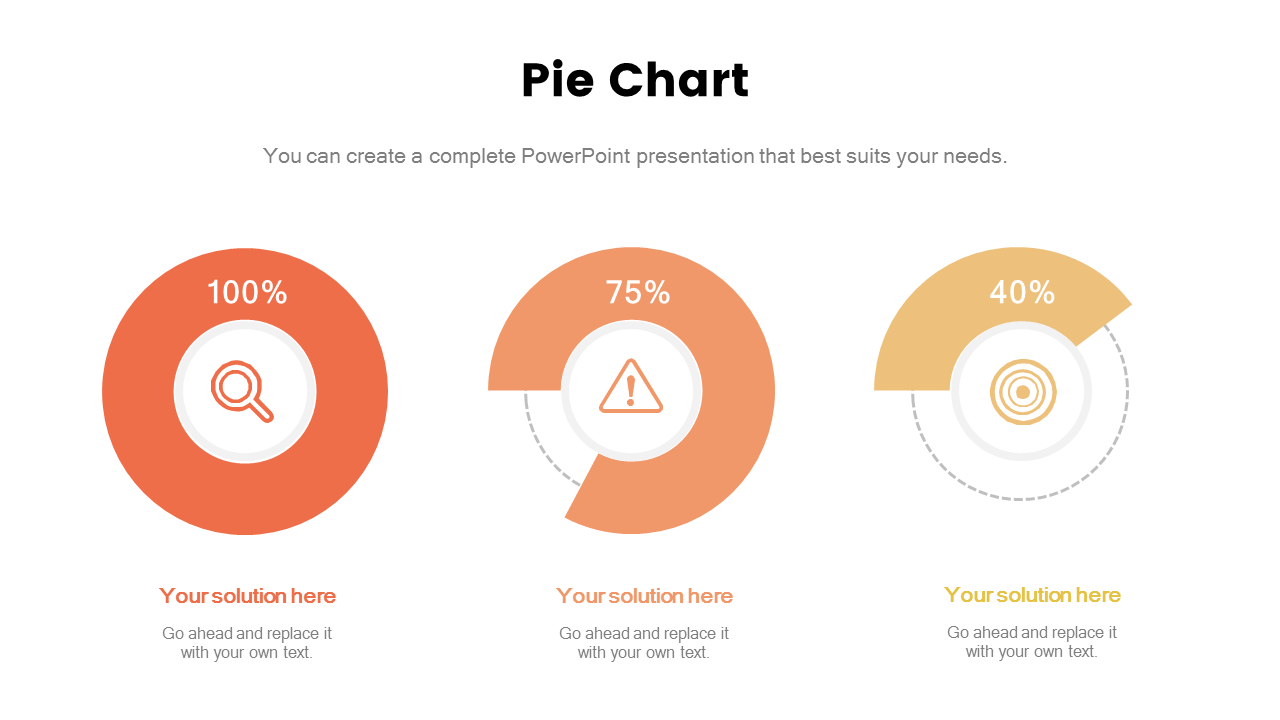 Pie Chart

You can create a complete PowerPoint presentation that best suits your needs.

100%

Your solution here

Go ahead and replace it with your own text.

75%

Your solution here

Go ahead and replace it with your own text.

40%

Your solution here

Go ahead and replace it with your own text.